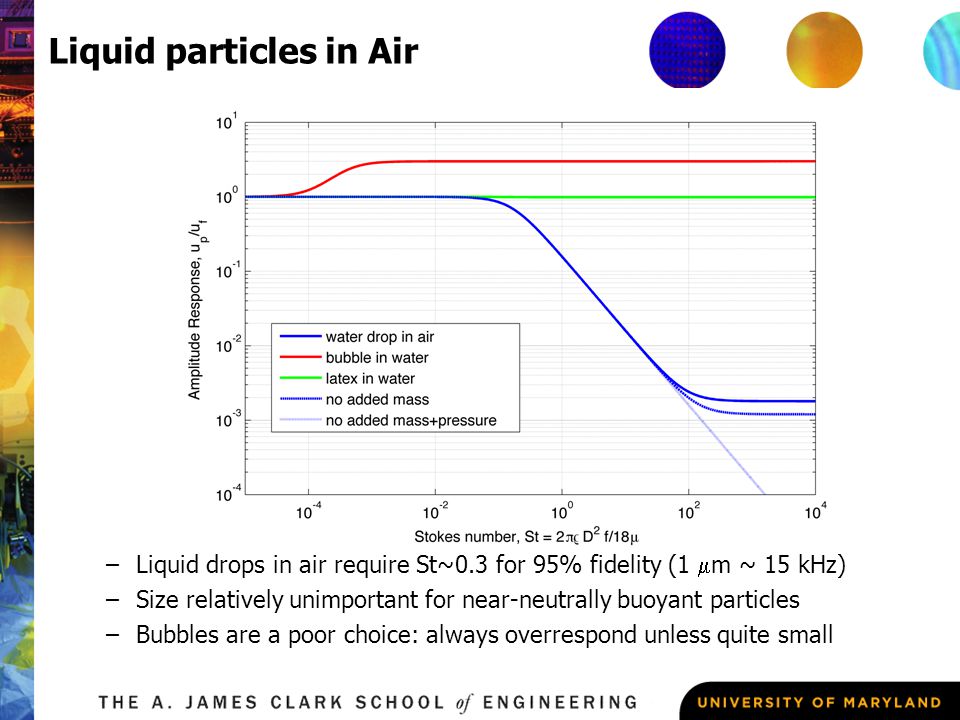 Liquid particles in Air

$10^{1}$
$10^{0}$
$10^{-1}$
$10^{-2}$
$10^{-3}$
$10^{-4}$

Amplitude Response, $u_p/u_f$

water drop in air
bubble in water
latex in water
no added mass
no added mass+pressure

$10^{-4}$ $10^{-2}$ $10^{0}$ $10^{2}$ $10^{4}$

Stokes number, St = $2\pi\varsigma D^2 f/18\mu$

– Liquid drops in air require St~0.3 for 95% fidelity (1 $\mu$m ~ 15 kHz)
– Size relatively unimportant for near-neutrally buoyant particles
– Bubbles are a poor choice: always overrespond unless quite small

THE A. JAMES CLARK SCHOOL of ENGINEERING

UNIVERSITY OF MARYLAND